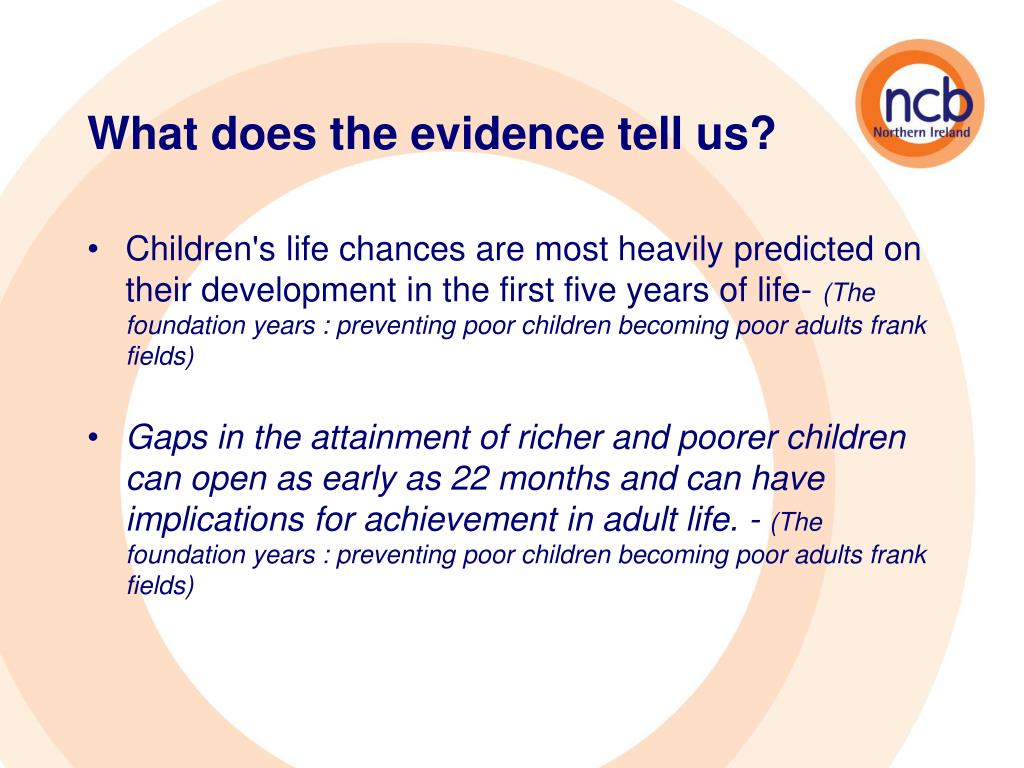 ncb
Northern Ireland

What does the evidence tell us?

• Children's life chances are most heavily predicted on their development in the first five years of life- (The foundation years : preventing poor children becoming poor adults frank fields)

• Gaps in the attainment of richer and poorer children can open as early as 22 months and can have implications for achievement in adult life. - (The foundation years : preventing poor children becoming poor adults frank fields)